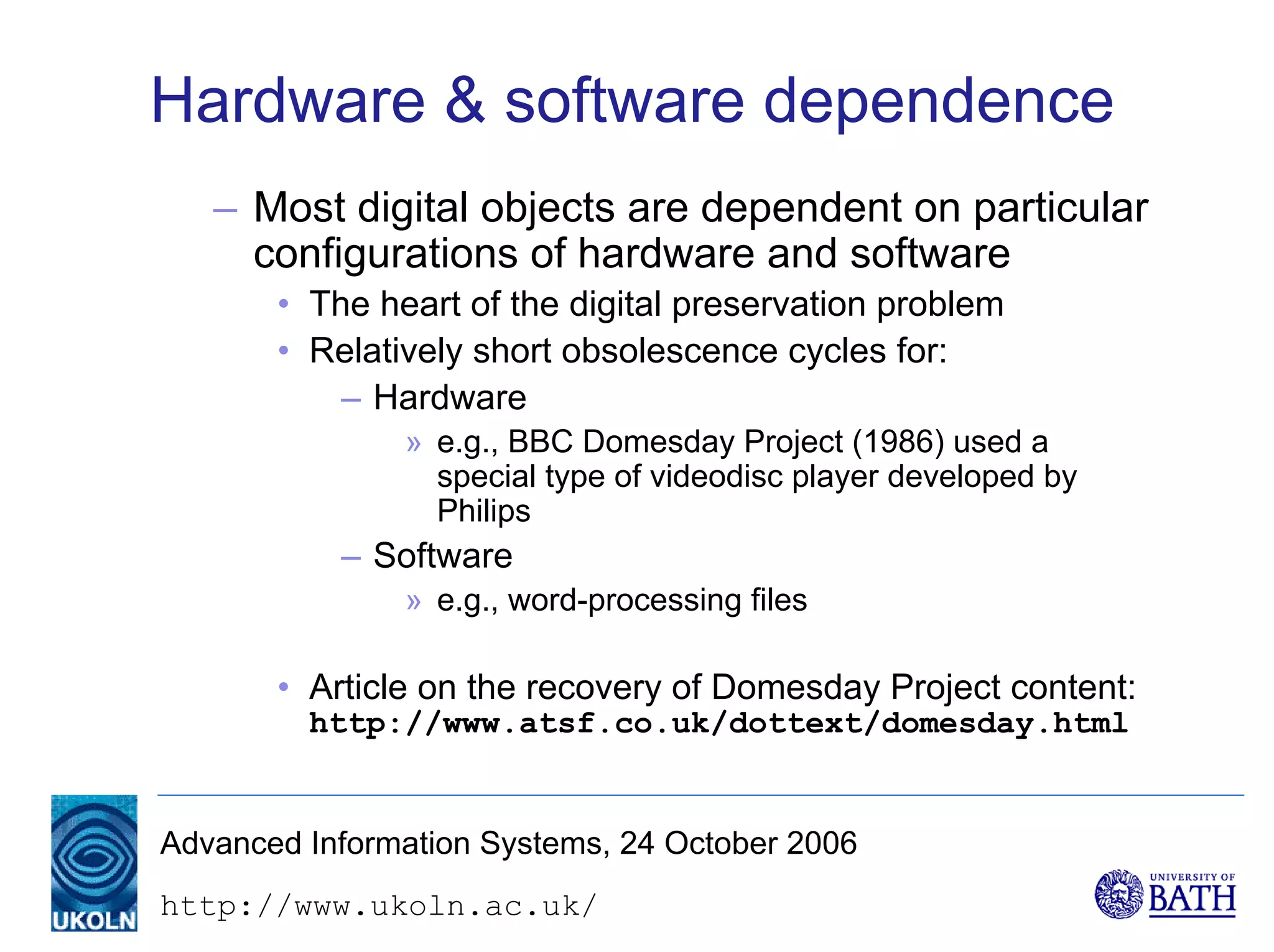 Hardware & software dependence

– Most digital objects are dependent on particular configurations of hardware and software

• The heart of the digital preservation problem

• Relatively short obsolescence cycles for:

– Hardware

» e.g., BBC Domesday Project (1986) used a special type of videodisc player developed by Philips

– Software

» e.g., word-processing files

• Article on the recovery of Domesday Project content: http://www.atsf.co.uk/dottext/domesday.html

UKOLN

Advanced Information Systems, 24 October 2006

http://www.ukoln.ac.uk/

UNIVERSITY OF BATH